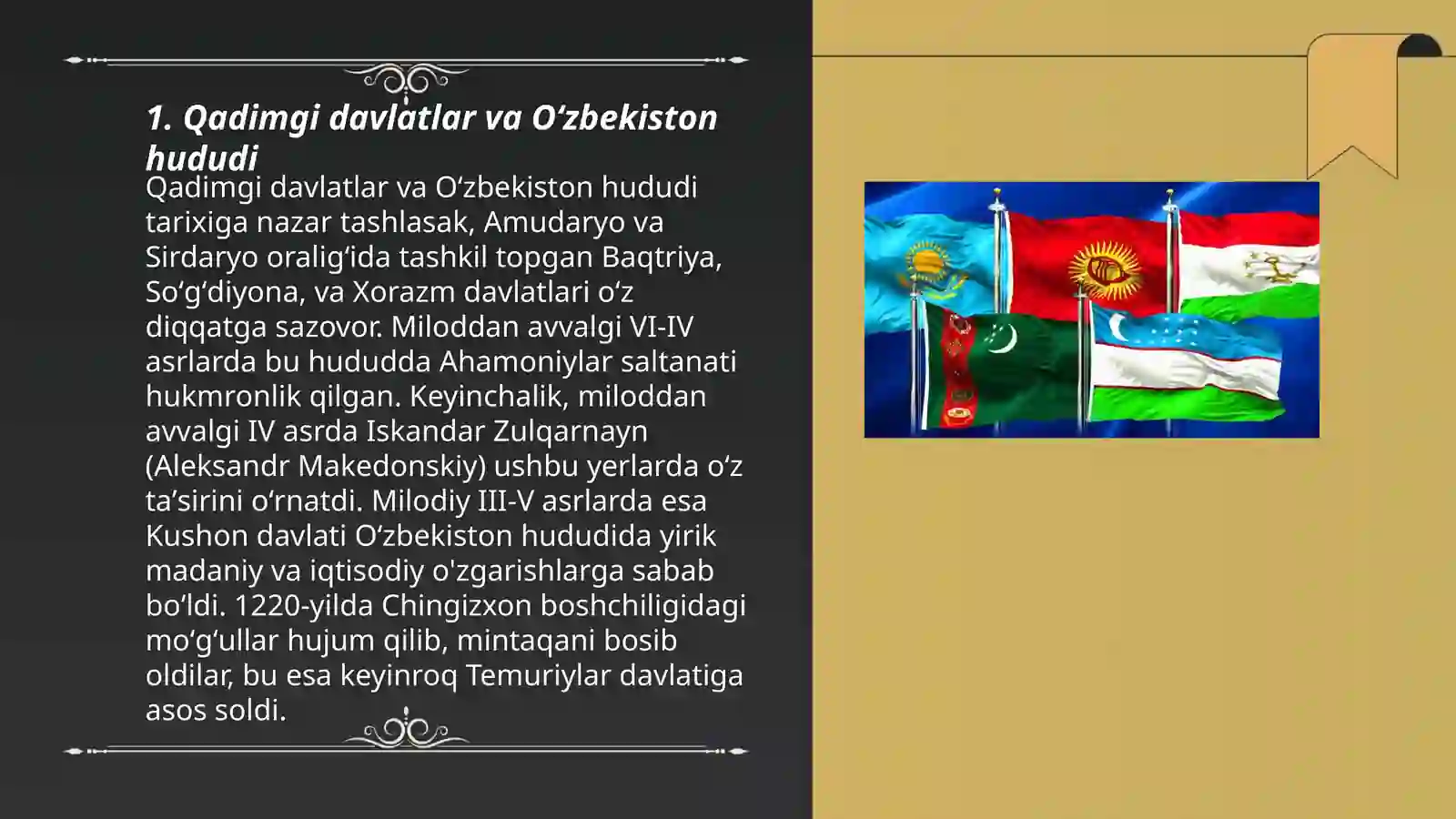 1. Qadimgi davlatlar va O‘zbekiston hududi

Qadimgi davlatlar va O‘zbekiston hududi tarixiga nazar tashlasak, Amudaryo va Sirdaryo oralig‘ida tashkil topgan Baqtriya, So‘g‘diyona, va Xorazm davlatlari o‘z diqqatga sazovor. Miloddan avvalgi VI-IV asrlarda bu hududda Ahamoniylar saltanati hukmronlik qilgan. Keyinchalik, miloddan avvalgi IV asrda Iskandar Zulqarnayn (Aleksandr Makedonskiy) ushbu yerlarda o‘z ta’sirini o‘rnatdi. Milodiy III-V asrlarda esa Kushon davlati O‘zbekiston hududida yirik madaniy va iqtisodiy o'zgarishlarga sabab bo‘ldi. 1220-yilda Chingizxon boshchiligidagi mo‘g‘ullar hujum qilib, mintaqani bosib oldilar, bu esa keyinroq Temuriylar davlatiga asos soldi.